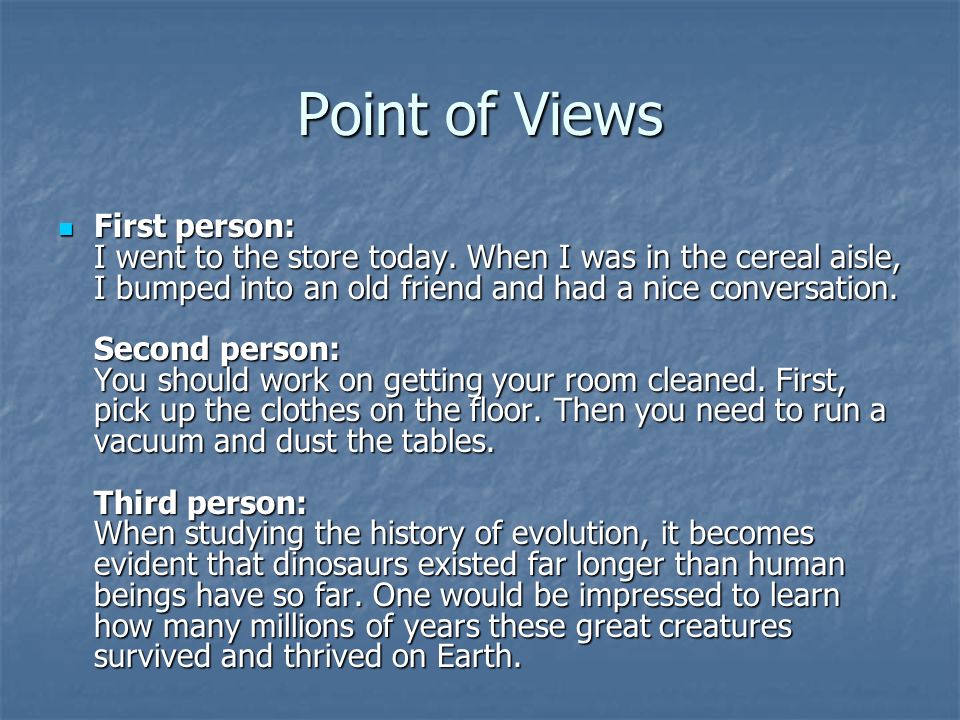 Point of Views

First person:
I went to the store today. When I was in the cereal aisle, I bumped into an old friend and had a nice conversation.

Second person:
You should work on getting your room cleaned. First, pick up the clothes on the floor. Then you need to run a vacuum and dust the tables.

Third person:
When studying the history of evolution, it becomes evident that dinosaurs existed far longer than human beings have so far. One would be impressed to learn how many millions of years these great creatures survived and thrived on Earth.